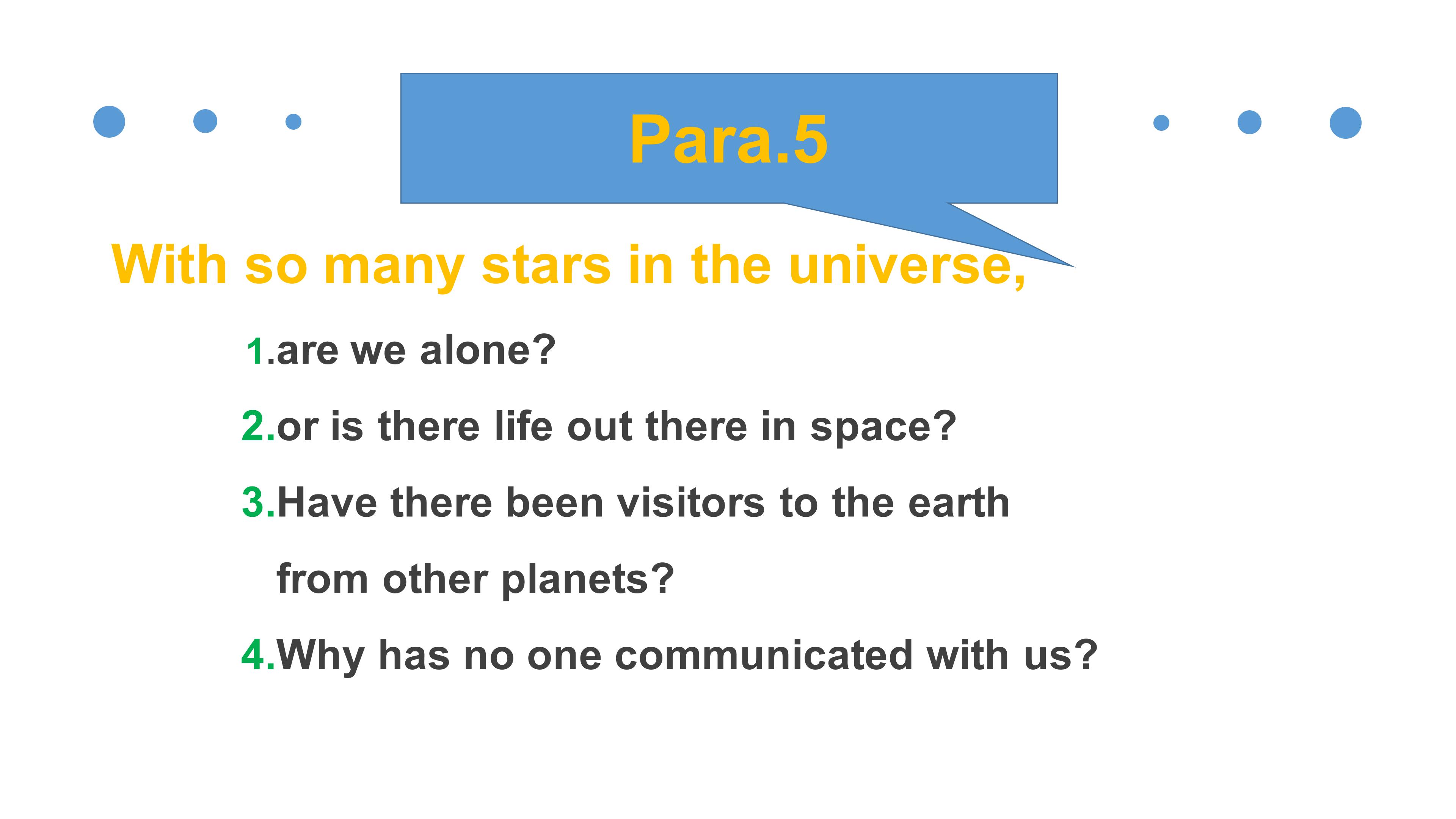 Para.5

With so many stars in the universe,

1.are we alone?

2.or is there life out there in space?

3.Have there been visitors to the earth from other planets?

4.Why has no one communicated with us?